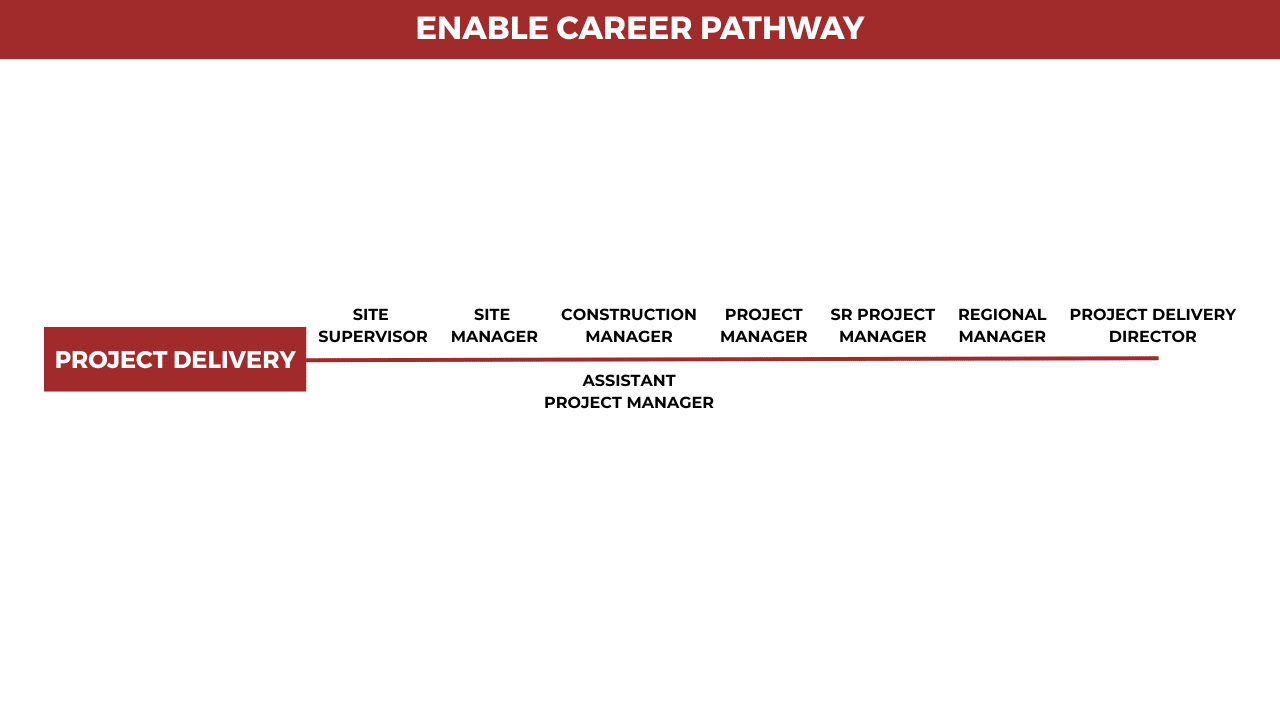 ENABLE CAREER PATHWAY

PROJECT DELIVERY

SITE SUPERVISOR

SITE MANAGER

CONSTRUCTION MANAGER

ASSISTANT PROJECT MANAGER

PROJECT MANAGER

SR PROJECT MANAGER

REGIONAL MANAGER

PROJECT DELIVERY DIRECTOR